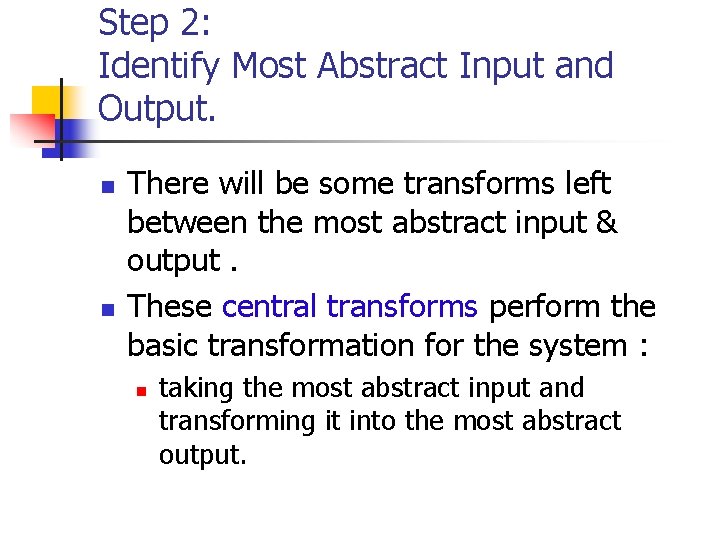 Step 2:
Identify Most Abstract Input and Output.

There will be some transforms left between the most abstract input & output .

These central transforms perform the basic transformation for the system :

taking the most abstract input and transforming it into the most abstract output.